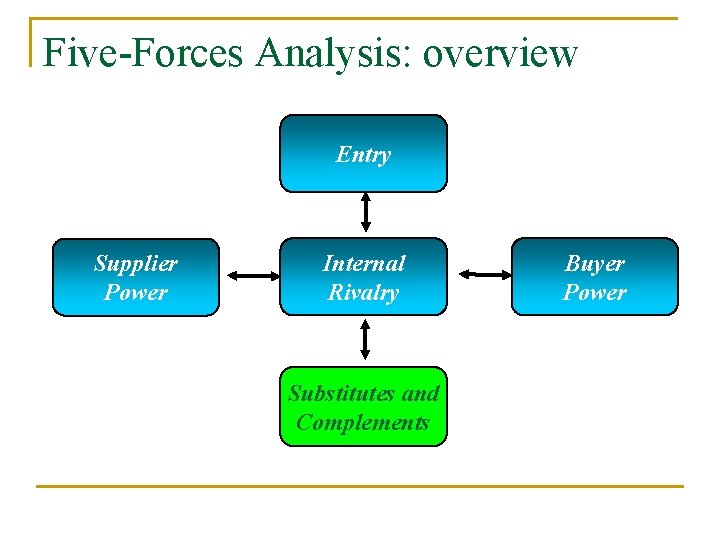 Five-Forces Analysis: overview

Entry

Supplier Power

Internal Rivalry

Buyer Power

Substitutes and Complements